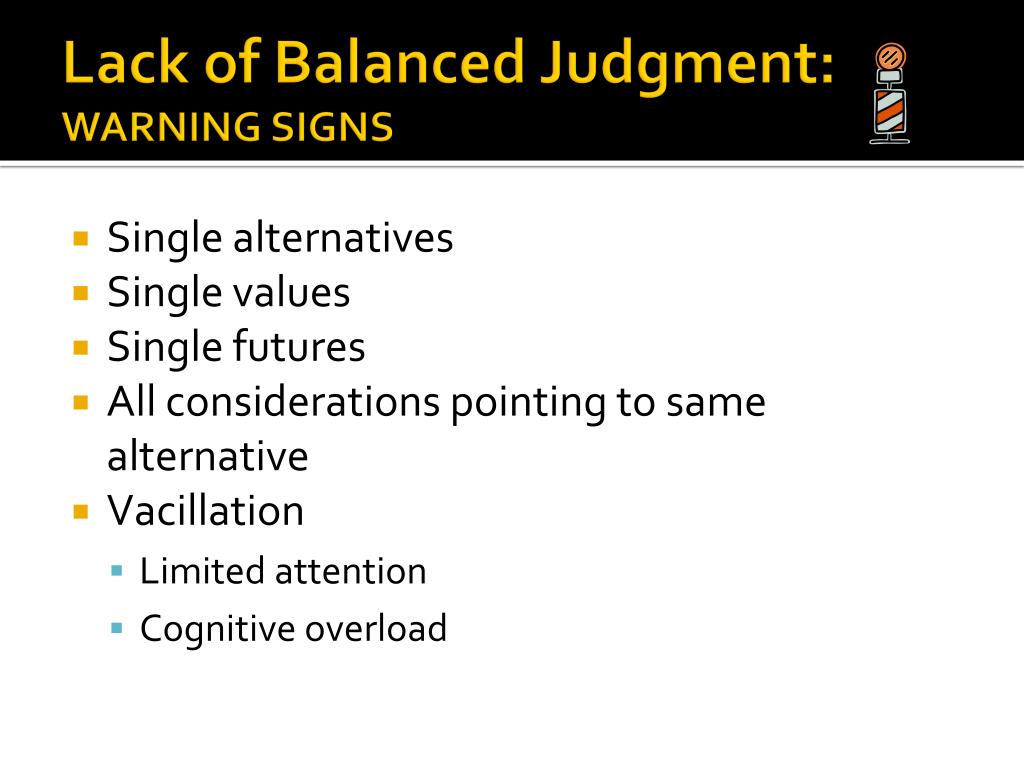 Lack of Balanced Judgment:
WARNING SIGNS

- Single alternatives
- Single values
- Single futures
- All considerations pointing to same alternative
- Vacillation
  - Limited attention
  - Cognitive overload